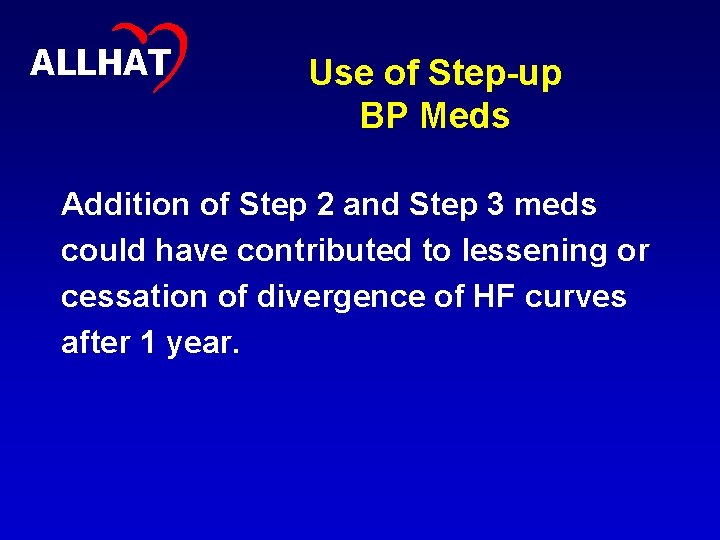 ALLHAT

Use of Step-up BP Meds

Addition of Step 2 and Step 3 meds could have contributed to lessening or cessation of divergence of HF curves after 1 year.